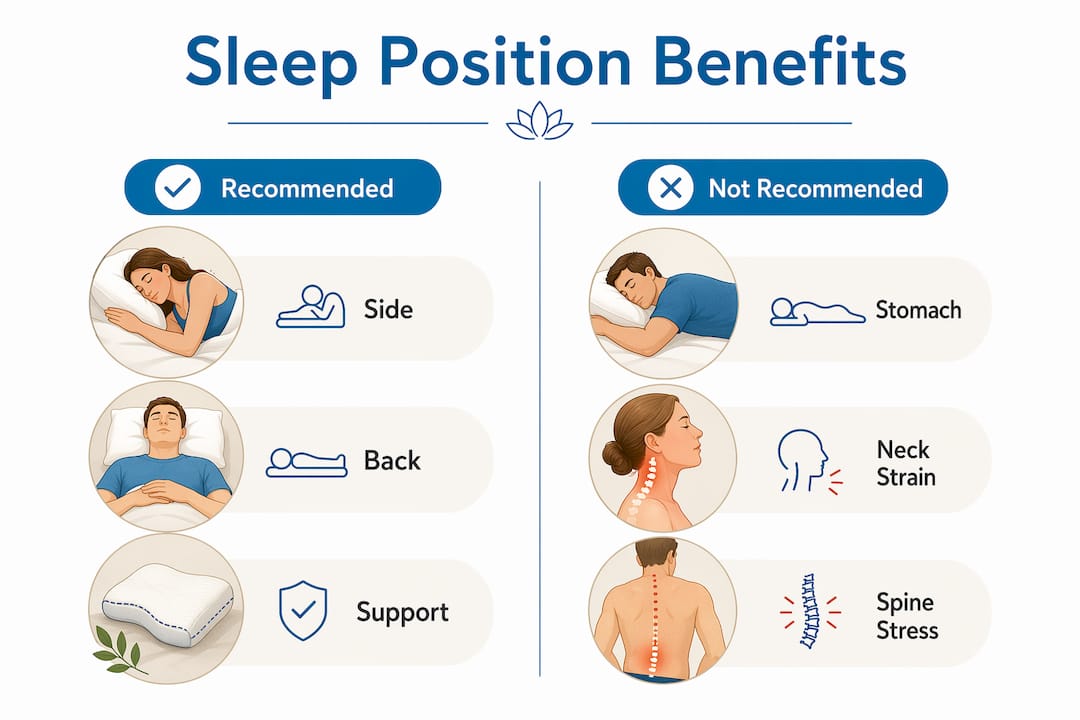 Sleep Position Benefits

Recommended

Side

Back

Support

Not Recommended

Stomach

Neck Strain

Spine Stress